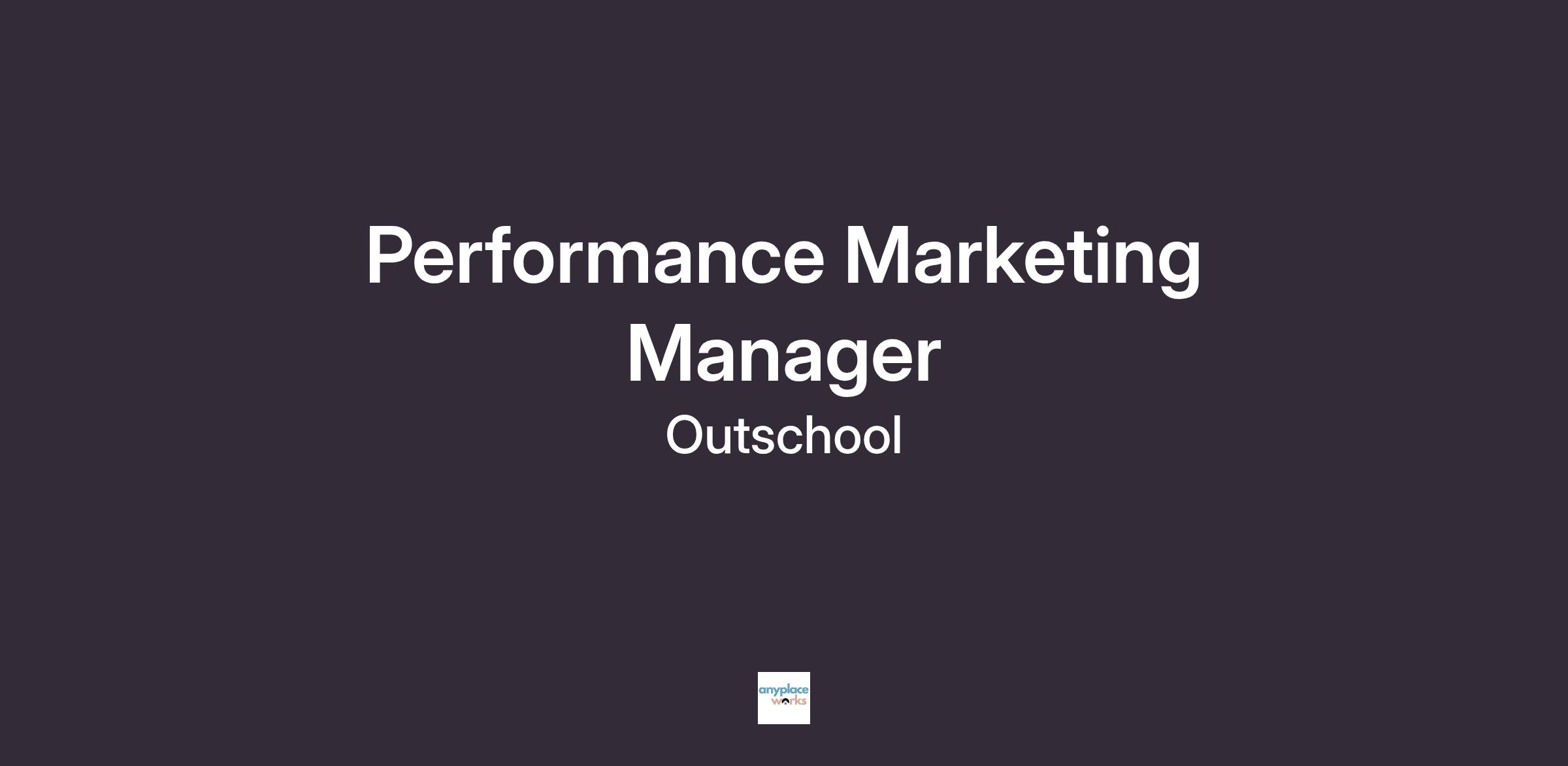 Performance Marketing Manager

Outschool

anyplace works